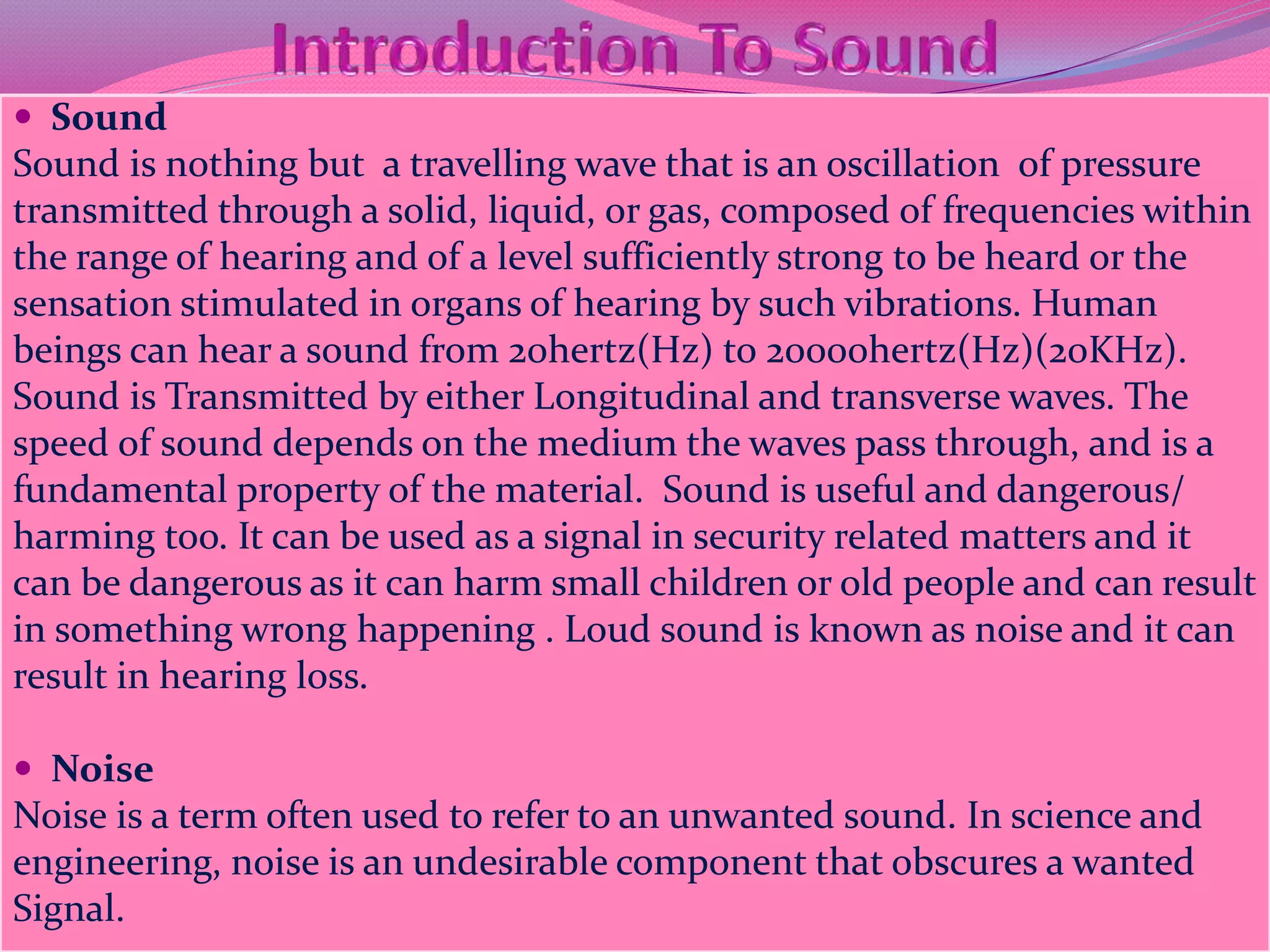 Introduction To Sound

• Sound

Sound is nothing but a travelling wave that is an oscillation of pressure transmitted through a solid, liquid, or gas, composed of frequencies within the range of hearing and of a level sufficiently strong to be heard or the sensation stimulated in organs of hearing by such vibrations. Human beings can hear a sound from 20hertz(Hz) to 20000hertz(Hz)(20KHz). Sound is Transmitted by either Longitudinal and transverse waves. The speed of sound depends on the medium the waves pass through, and is a fundamental property of the material. Sound is useful and dangerous/ harming too. It can be used as a signal in security related matters and it can be dangerous as it can harm small children or old people and can result in something wrong happening . Loud sound is known as noise and it can result in hearing loss.

• Noise

Noise is a term often used to refer to an unwanted sound. In science and engineering, noise is an undesirable component that obscures a wanted Signal.